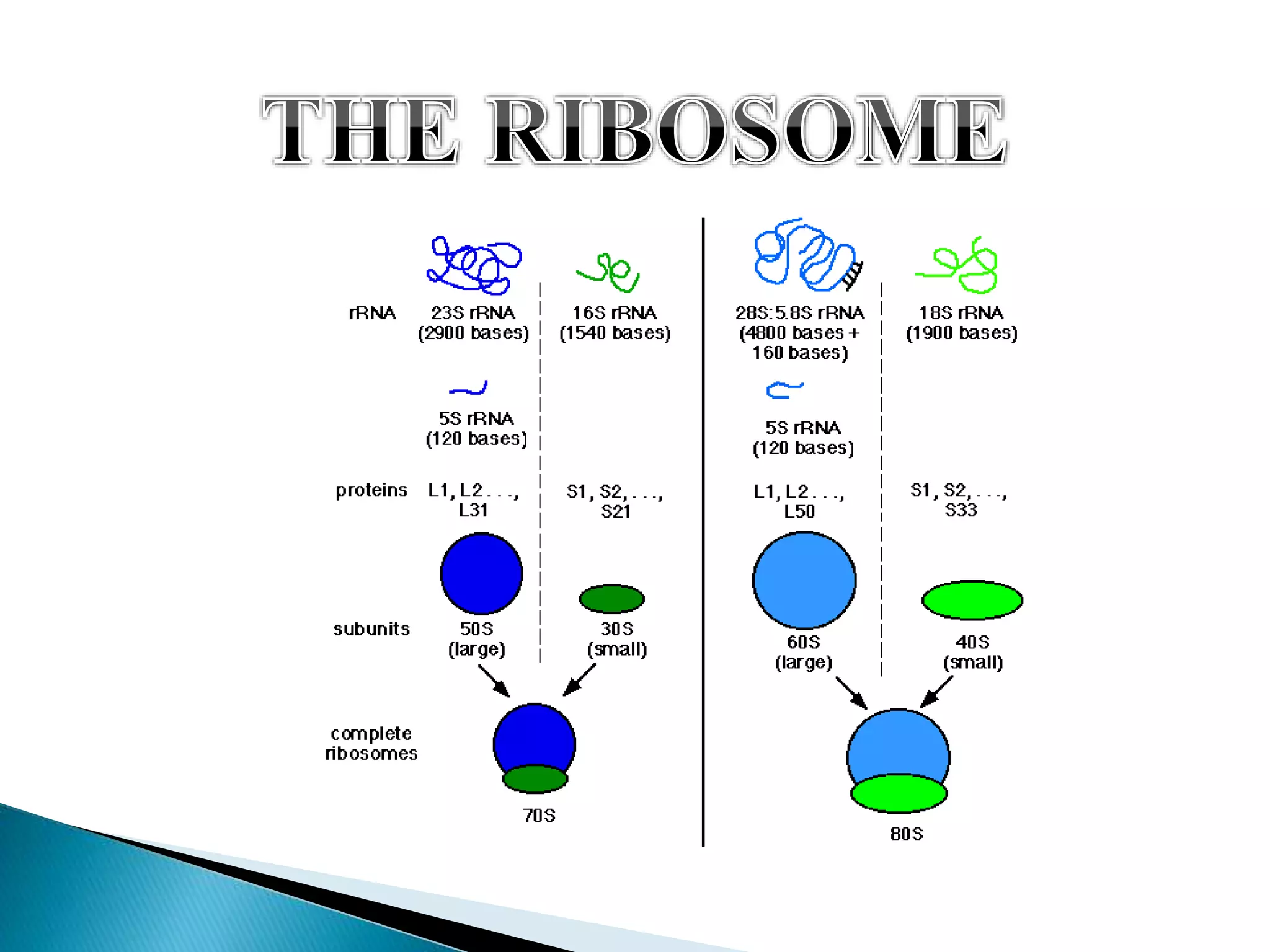 THE RIBOSOME

rRNA

23S rRNA (2900 bases)

16S rRNA (1540 bases)

28S:5.8S rRNA (4800 bases + 160 bases)

18S rRNA (1900 bases)

5S rRNA (120 bases)

5S rRNA (120 bases)

proteins

L1, L2 . . ., L31

S1, S2, . . ., S21

L1, L2 . . ., L50

S1, S2, . . ., S33

subunits

50S (large)

30S (small)

60S (large)

40S (small)

complete ribosomes

70S

80S